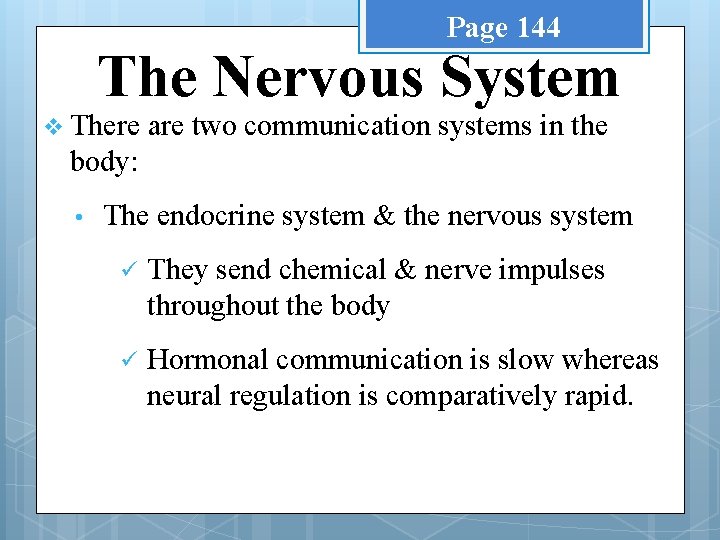 Page 144

The Nervous System

❖ There are two communication systems in the body:

• The endocrine system & the nervous system

✓ They send chemical & nerve impulses throughout the body

✓ Hormonal communication is slow whereas neural regulation is comparatively rapid.